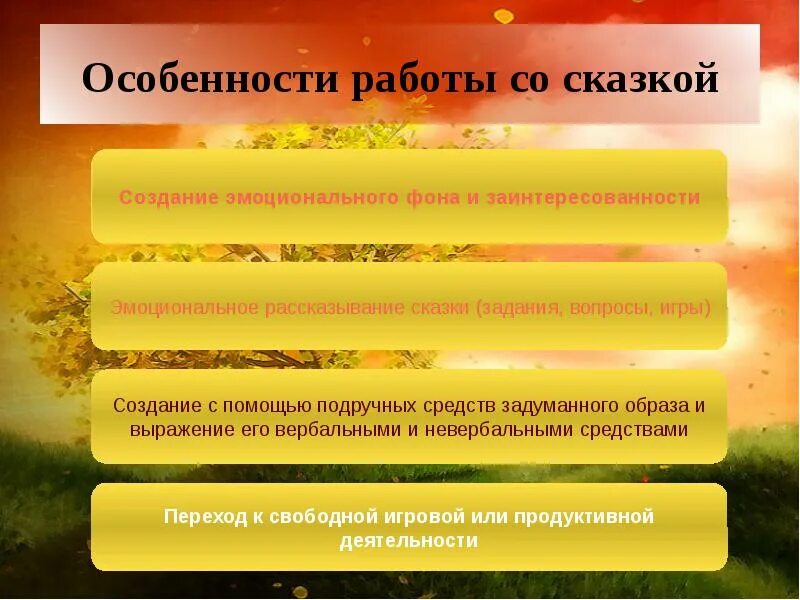 Особенности работы со сказкой

Создание эмоционального фона и заинтересованности

Эмоциональное рассказывание сказки (задания, вопросы, игры)

Создание с помощью подручных средств задуманного образа и выражение его вербальными и невербальными средствами

Переход к свободной игровой или продуктивной деятельности